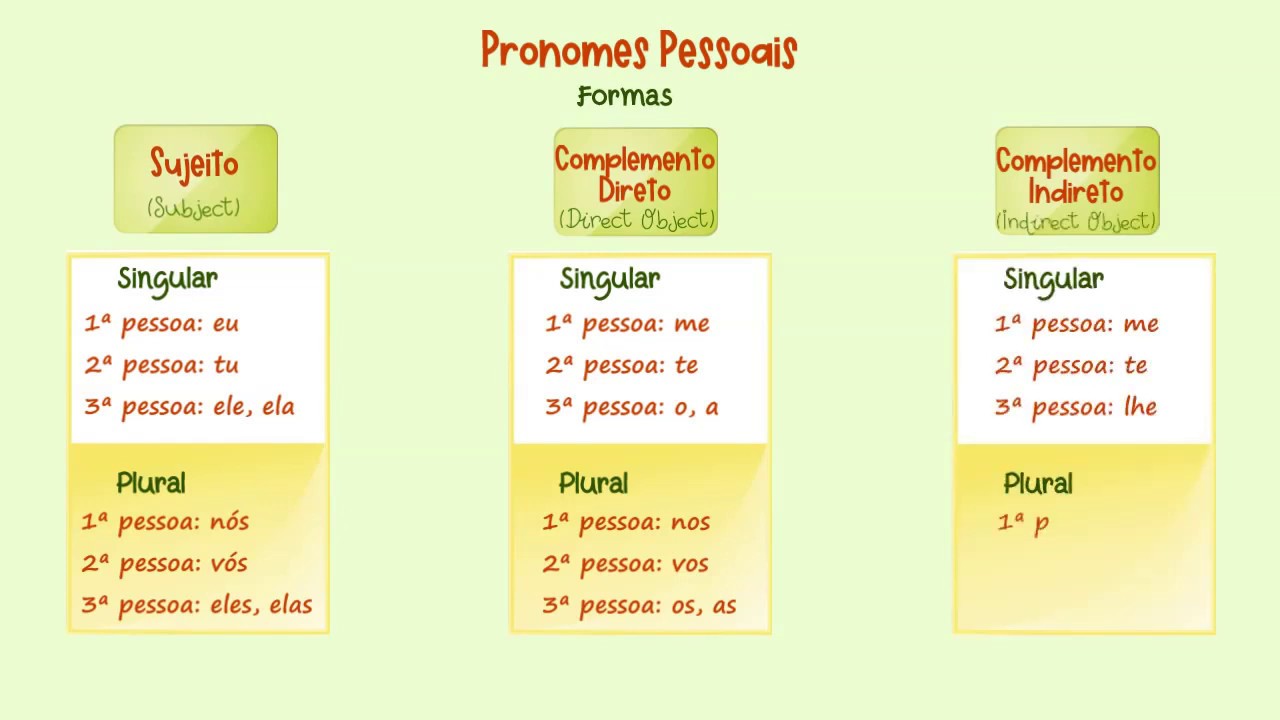 Pronomes Pessoais

Formas

Sujeito
(Subject)

Singular
1ª pessoa: eu
2ª pessoa: tu
3ª pessoa: ele, ela

Plural
1ª pessoa: nós
2ª pessoa: vós
3ª pessoa: eles, elas

Complemento Direto
(Direct Object)

Singular
1ª pessoa: me
2ª pessoa: te
3ª pessoa: o, a

Plural
1ª pessoa: nos
2ª pessoa: vos
3ª pessoa: os, as

Complemento Indireto
(Indirect Object)

Singular
1ª pessoa: me
2ª pessoa: te
3ª pessoa: lhe

Plural
1ª p